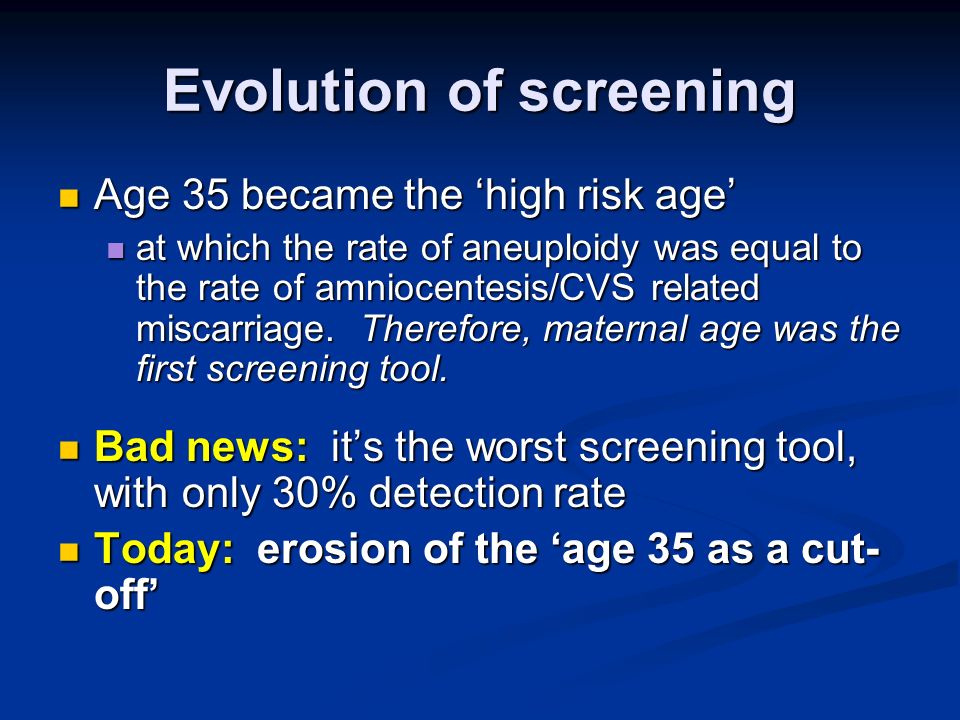 Evolution of screening

Age 35 became the ‘high risk age’

at which the rate of aneuploidy was equal to the rate of amniocentesis/CVS related miscarriage. Therefore, maternal age was the first screening tool.

Bad news: it’s the worst screening tool, with only 30% detection rate

Today: erosion of the ‘age 35 as a cut-off’